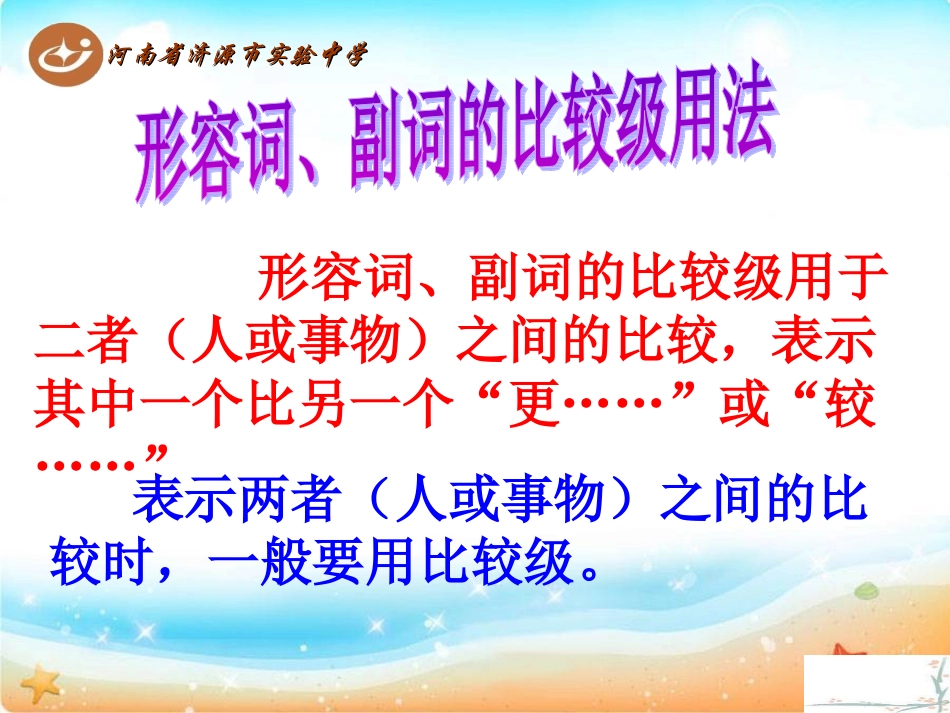 河南省济源市实验中学

形容词、副词的比较级用法

形容词、副词的比较级用于二者（人或事物）之间的比较，表示其中一个比另一个“更……”或“较……”

表示两者（人或事物）之间的比较时，一般要用比较级。